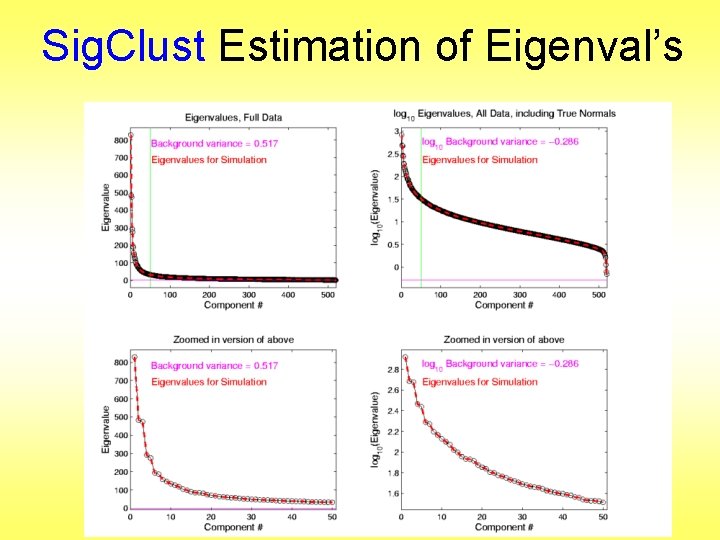 SigClust Estimation of Eigenval's

Eigenvalues, Full Data

Background variance = 0.517
Eigenvalues for Simulation

Eigenvalue

800
700
600
500
400
300
200
100
0

0 100 200 300 400 500
Component #

$\log_{10}$ Eigenvalues, All Data, including True Normals

$\log_{10}$ Background variance = −0.286
Eigenvalues for Simulation

$\log_{10}$(Eigenvalue)

3
2.5
2
1.5
1
0.5
0

0 100 200 300 400 500
Component #

Zoomed in version of above

Background variance = 0.517
Eigenvalues for Simulation

Eigenvalue

800
700
600
500
400
300
200
100
0

0 10 20 30 40 50
Component #

Zoomed in version of above

$\log_{10}$ Background variance = −0.286
Eigenvalues for Simulation

$\log_{10}$(Eigenvalue)

2.8
2.6
2.4
2.2
2
1.8
1.6

0 10 20 30 40 50
Component #